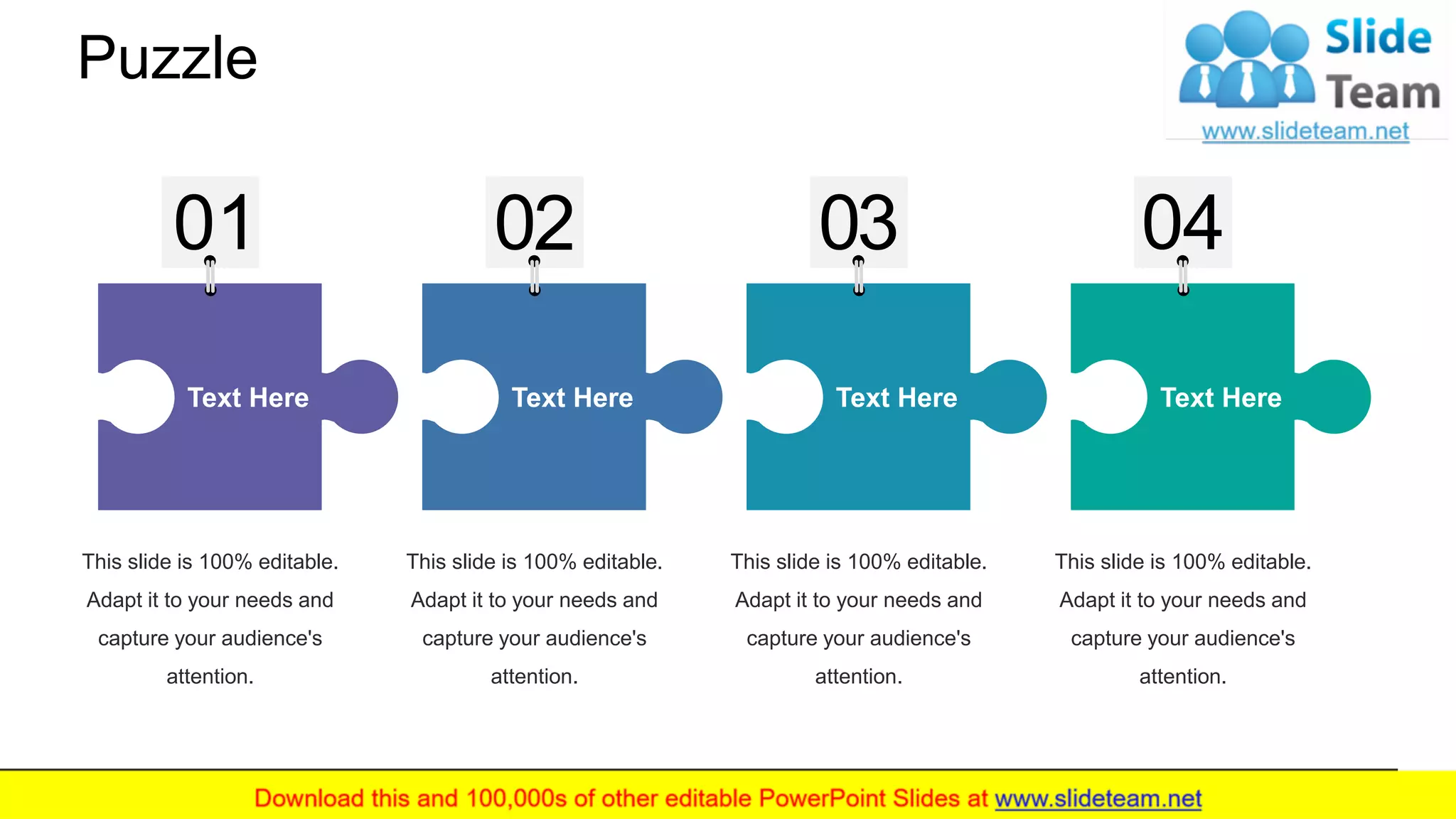 Puzzle

Slide Team
www.slideteam.net

01

Text Here

This slide is 100% editable. Adapt it to your needs and capture your audience's attention.

02

Text Here

This slide is 100% editable. Adapt it to your needs and capture your audience's attention.

03

Text Here

This slide is 100% editable. Adapt it to your needs and capture your audience's attention.

04

Text Here

This slide is 100% editable. Adapt it to your needs and capture your audience's attention.

Download this and 100,000s of other editable PowerPoint Slides at www.slideteam.net